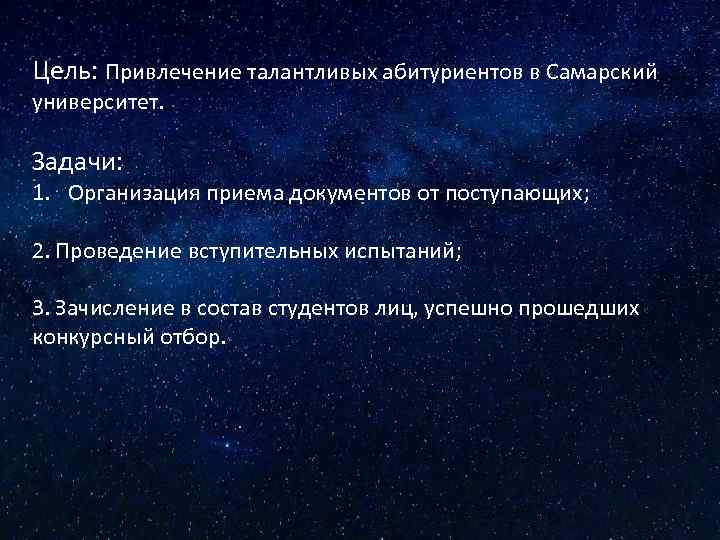 Цель: Привлечение талантливых абитуриентов в Самарский университет.

Задачи:
1. Организация приема документов от поступающих;

2. Проведение вступительных испытаний;

3. Зачисление в состав студентов лиц, успешно прошедших конкурсный отбор.